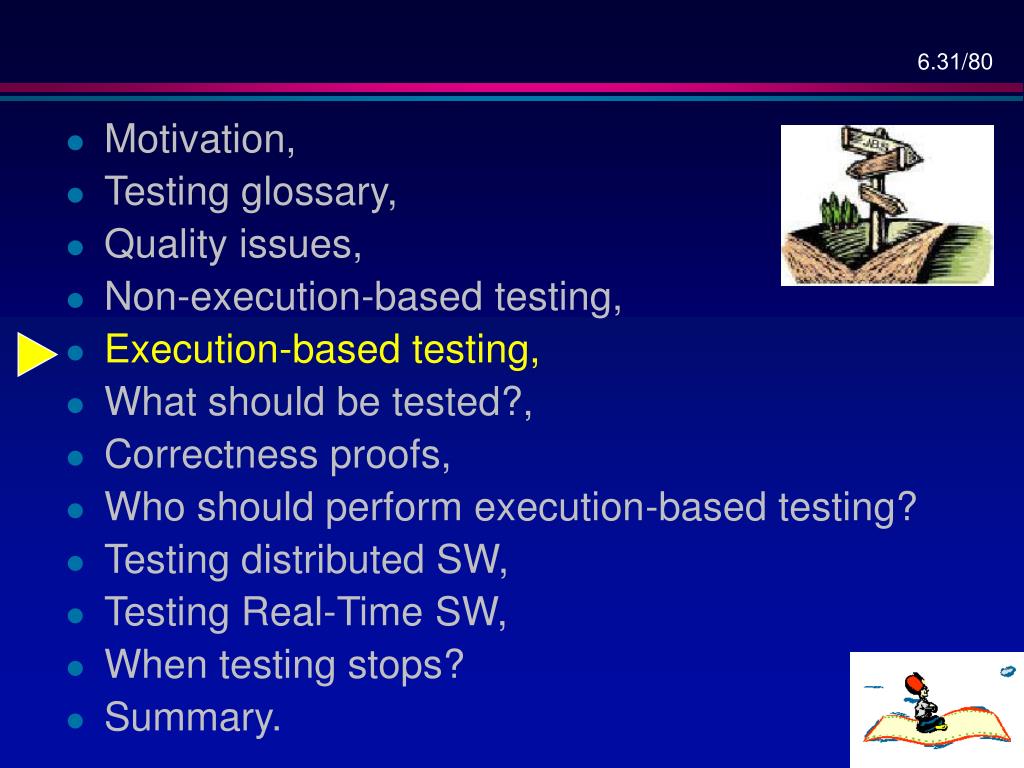 6.31/80

- Motivation,
- Testing glossary,
- Quality issues,
- Non-execution-based testing,
- Execution-based testing,
- What should be tested?,
- Correctness proofs,
- Who should perform execution-based testing?
- Testing distributed SW,
- Testing Real-Time SW,
- When testing stops?
- Summary.